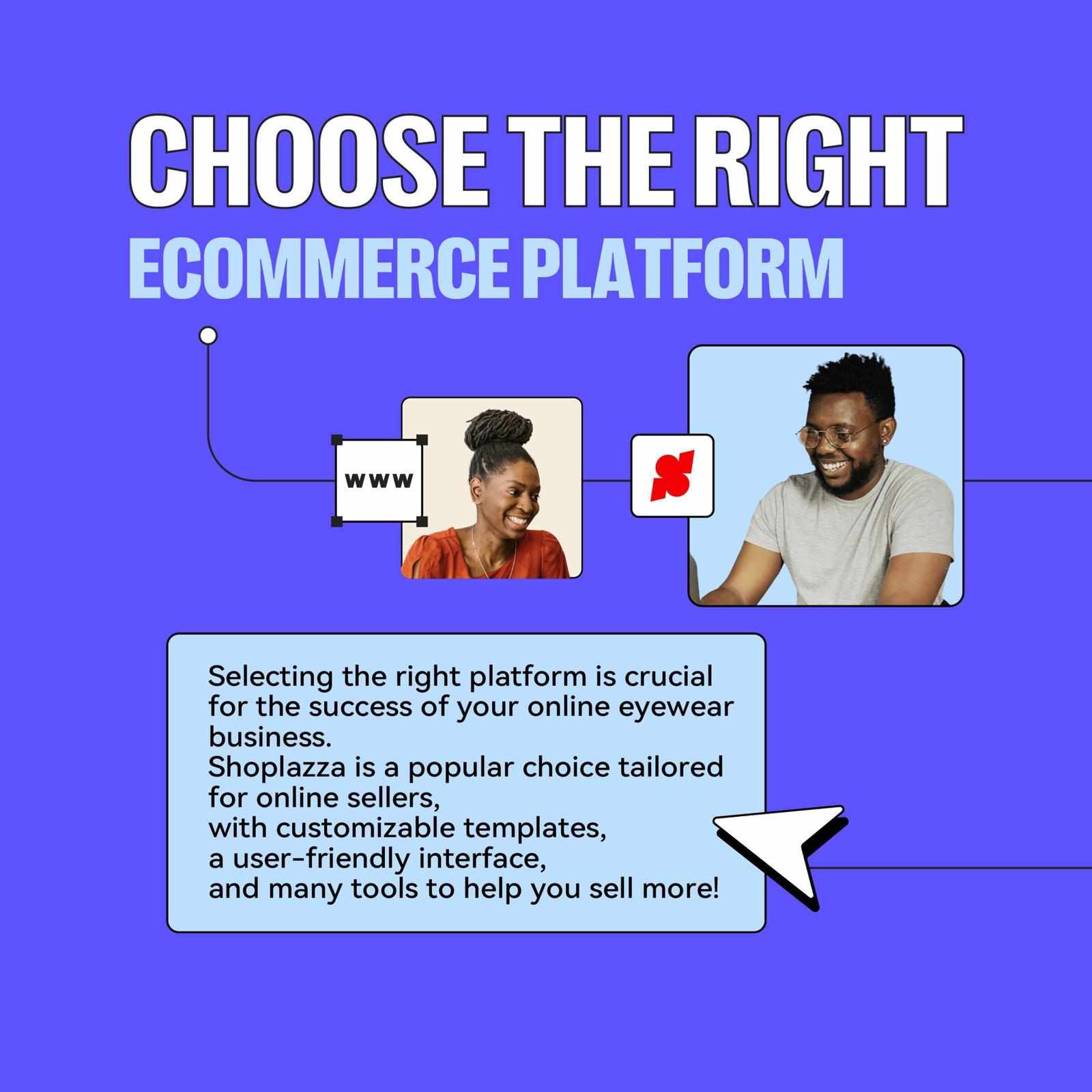 CHOOSE THE RIGHT
ECOMMERCE PLATFORM

www

Selecting the right platform is crucial for the success of your online eyewear business.
Shoplazza is a popular choice tailored for online sellers,
with customizable templates,
a user-friendly interface,
and many tools to help you sell more!